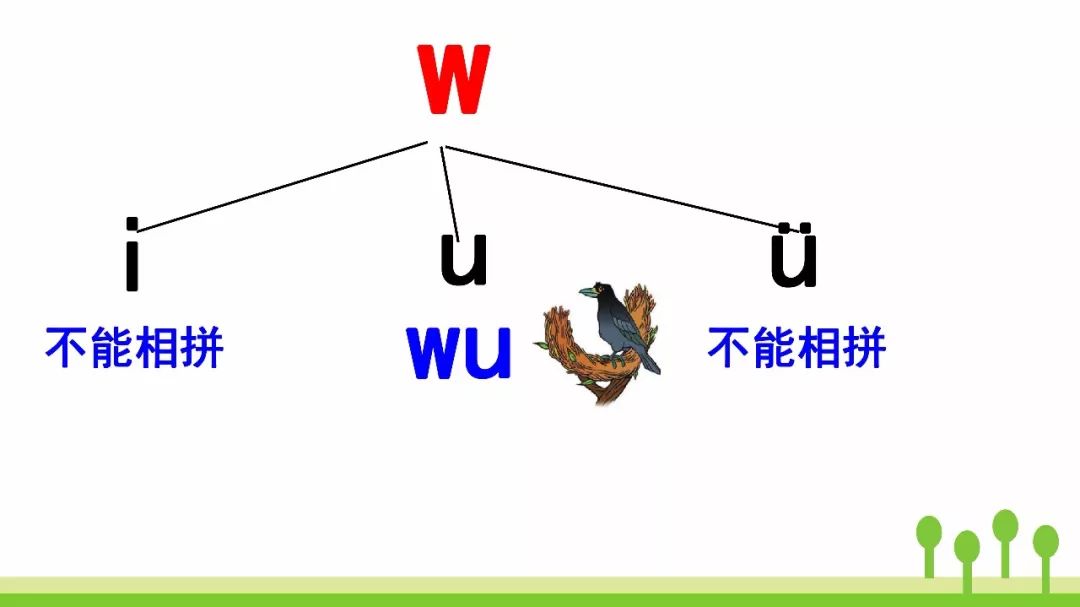 w

i

u

ü

不能相拼

wu

不能相拼